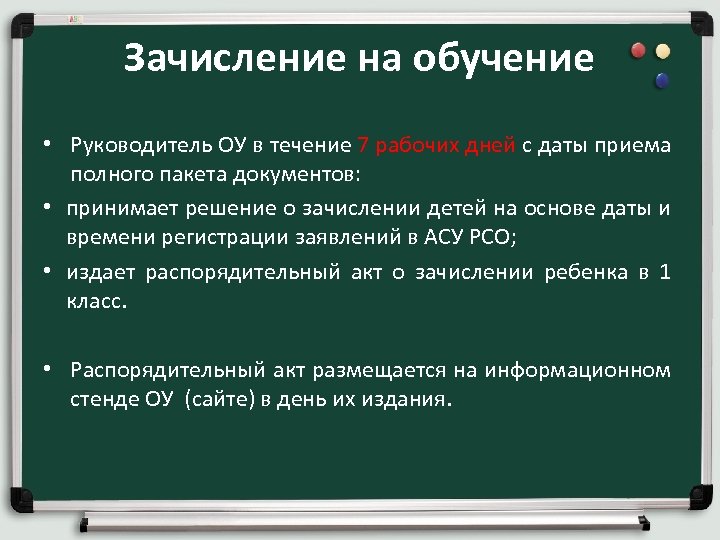 Зачисление на обучение

• Руководитель ОУ в течение 7 рабочих дней с даты приема полного пакета документов:
• принимает решение о зачислении детей на основе даты и времени регистрации заявлений в АСУ РСО;
• издает распорядительный акт о зачислении ребенка в 1 класс.

• Распорядительный акт размещается на информационном стенде ОУ (сайте) в день их издания.